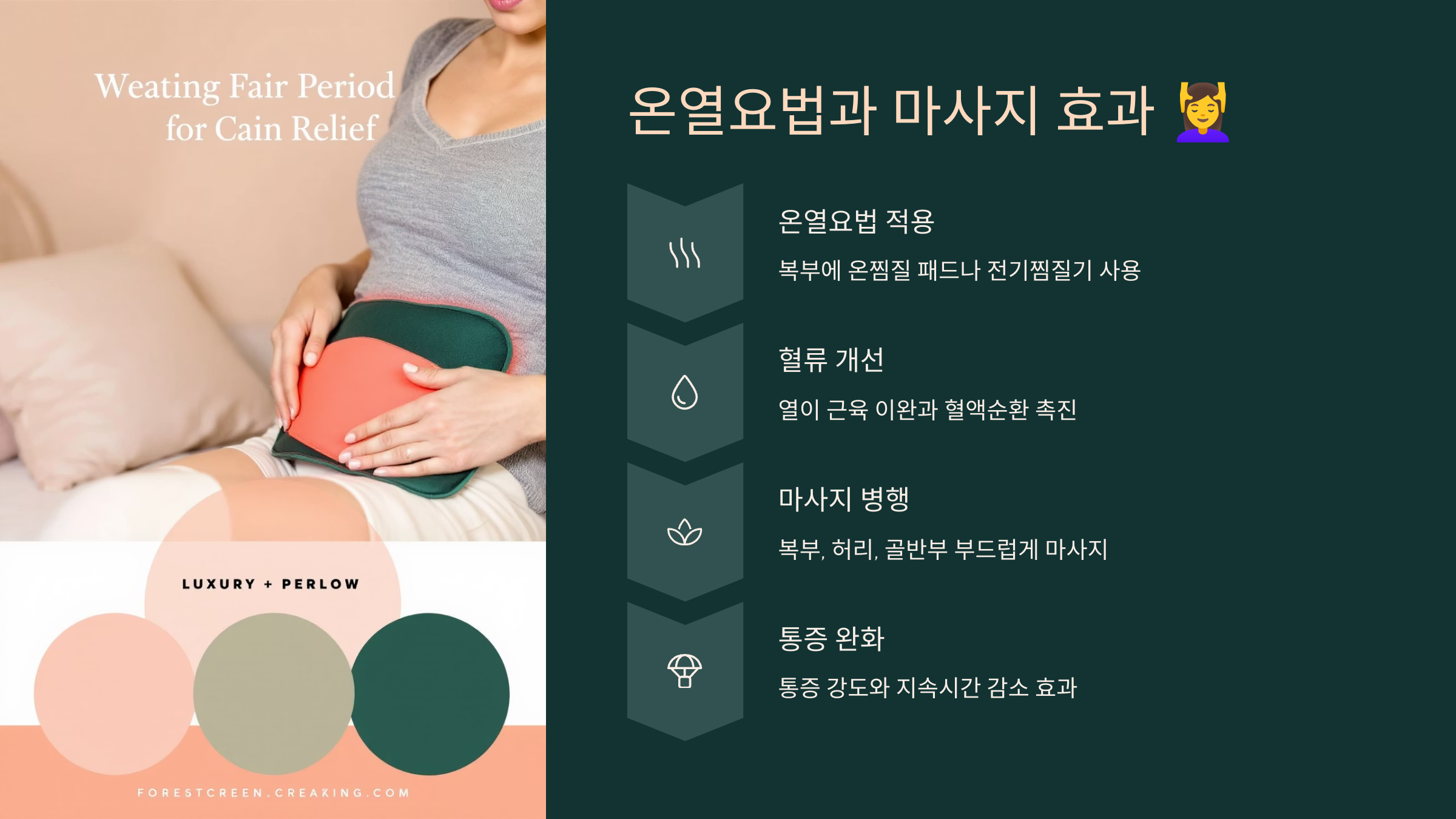 Weating Fair Period
for Cain Relief

LUXURY + PERLOW

FORESTCREEN.CREAKING.COM

온열요법과 마사지 효과 💆‍♀️

온열요법 적용

복부에 온찜질 패드나 전기찜질기 사용

혈류 개선

열이 근육 이완과 혈액순환 촉진

마사지 병행

복부, 허리, 골반부 부드럽게 마사지

통증 완화

통증 강도와 지속시간 감소 효과